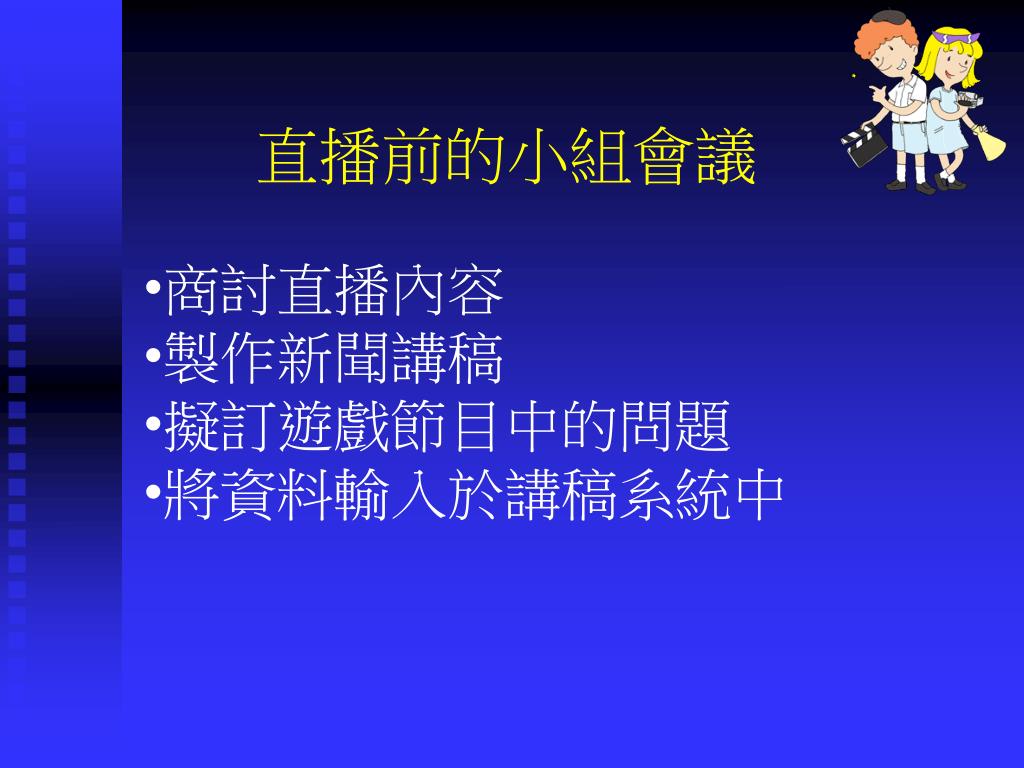 直播前的小組會議

•商討直播內容
•製作新聞講稿
•擬訂遊戲節目中的問題
•將資料輸入於講稿系統中